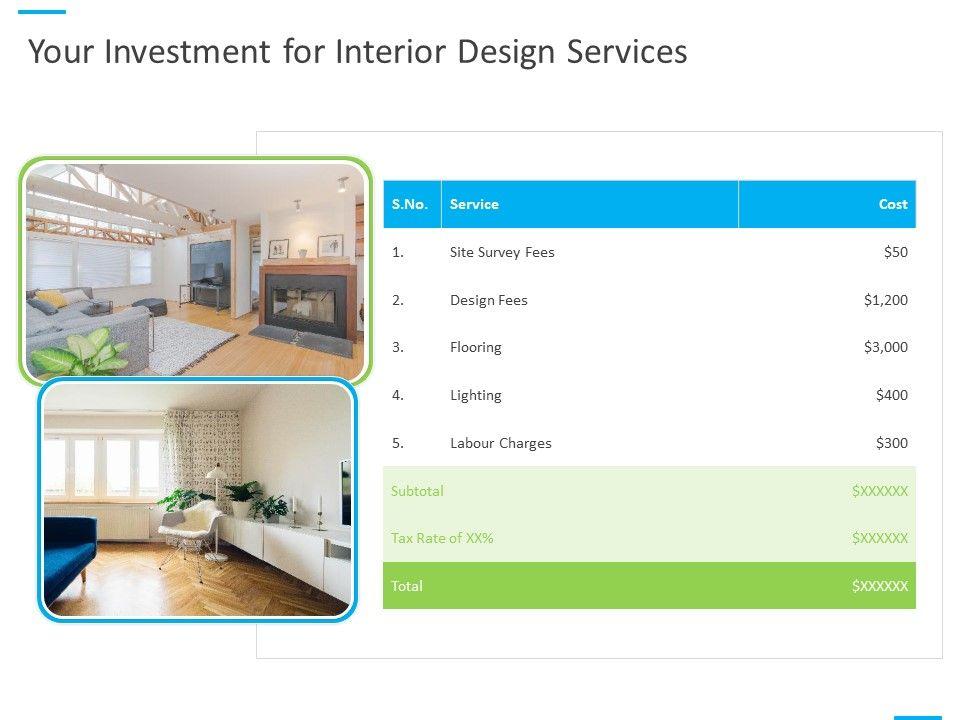 Your Investment for Interior Design Services

| S.No. | Service | Cost |
|---|---|---|
| 1. | Site Survey Fees | \$50 |
| 2. | Design Fees | \$1,200 |
| 3. | Flooring | \$3,000 |
| 4. | Lighting | \$400 |
| 5. | Labour Charges | \$300 |
| Subtotal | | \$XXXXXX |
| Tax Rate of XX% | | \$XXXXXX |
| Total | | \$XXXXXX |